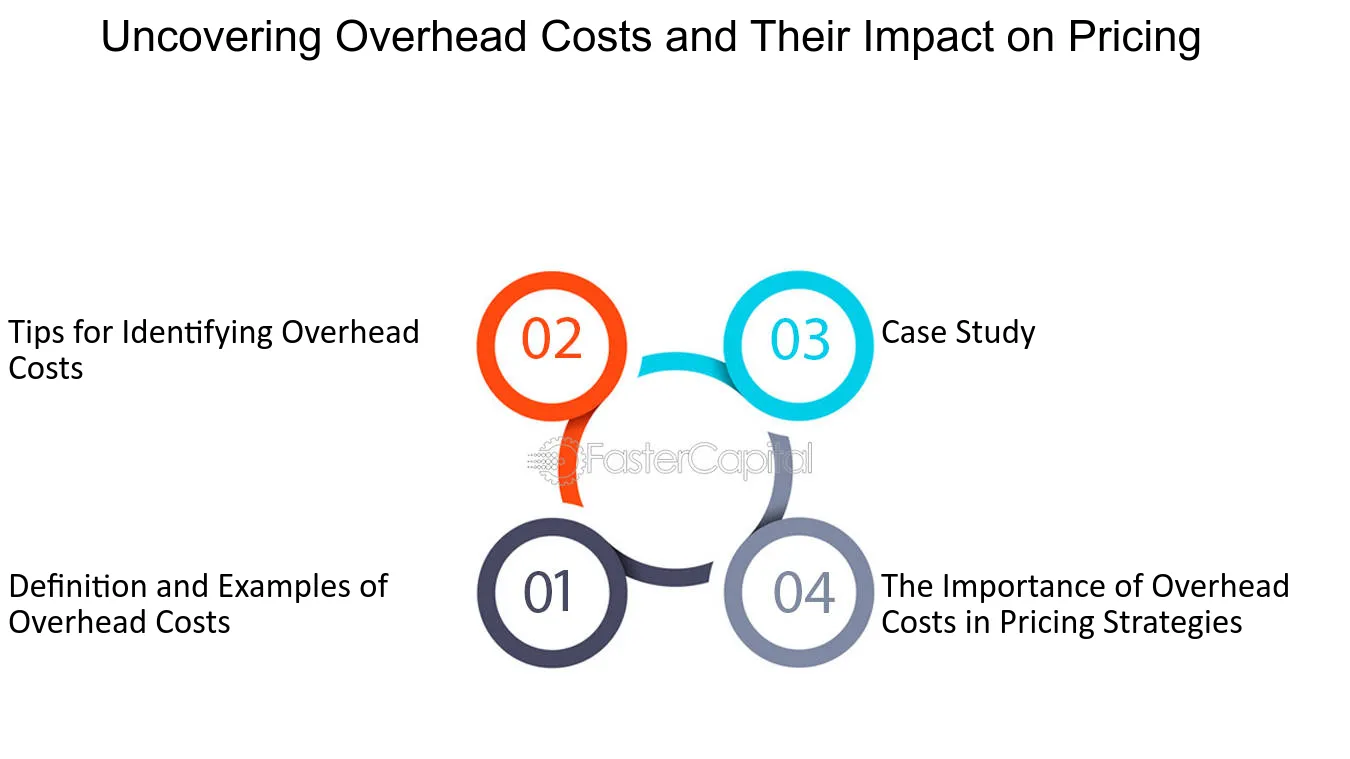 Uncovering Overhead Costs and Their Impact on Pricing

Tips for Identifying Overhead Costs

02

03

Case Study

FasterCapital

Definition and Examples of Overhead Costs

01

04

The Importance of Overhead Costs in Pricing Strategies